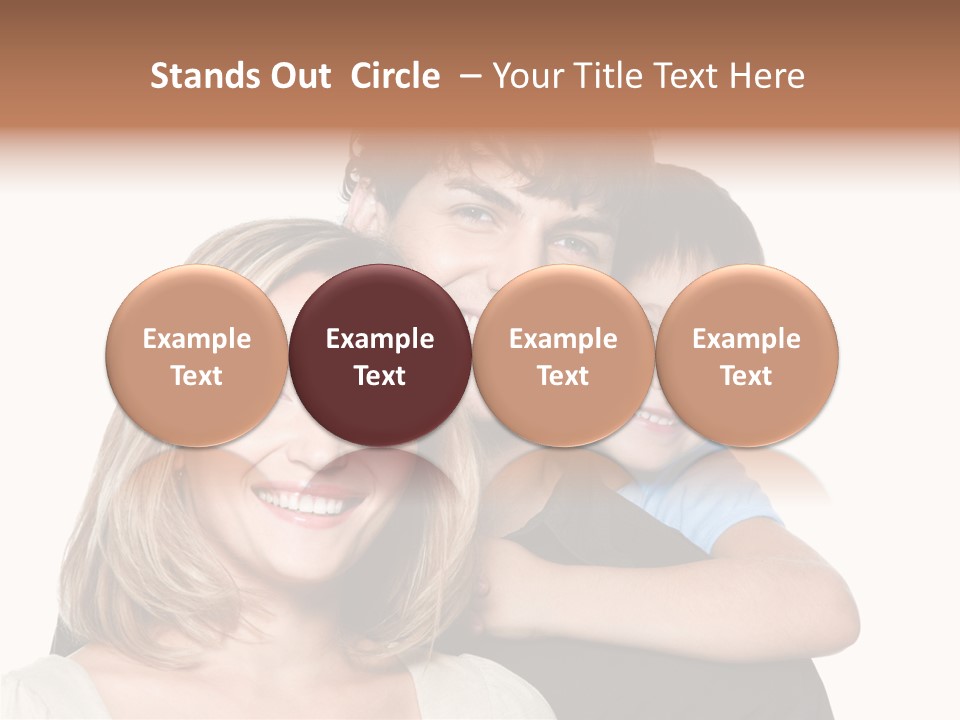 Stands Out Circle – Your Title Text Here

Example Text

Example Text

Example Text

Example Text